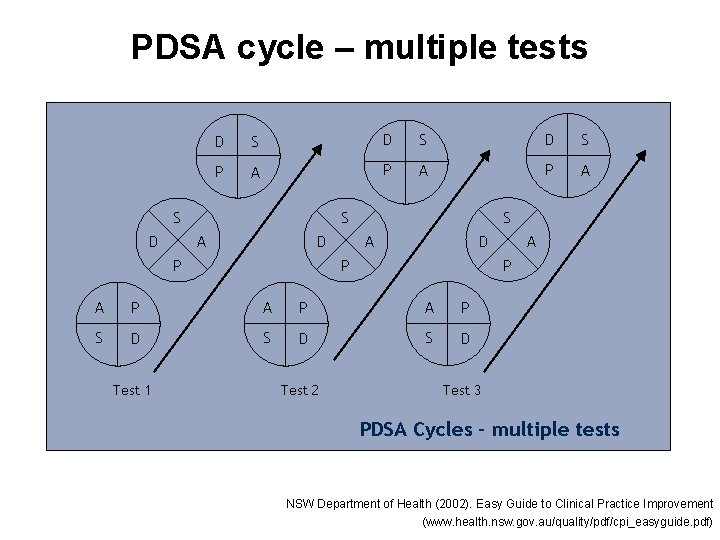 PDSA cycle – multiple tests

D S
P A

S
D A
P

A P
S D

Test 1

D S
P A

S
D A
P

A P
S D

Test 2

D S
P A

S
D A
P

A P
S D

Test 3

PDSA Cycles - multiple tests

NSW Department of Health (2002). Easy Guide to Clinical Practice Improvement (www.health.nsw.gov.au/quality/pdf/cpi_easyguide.pdf)